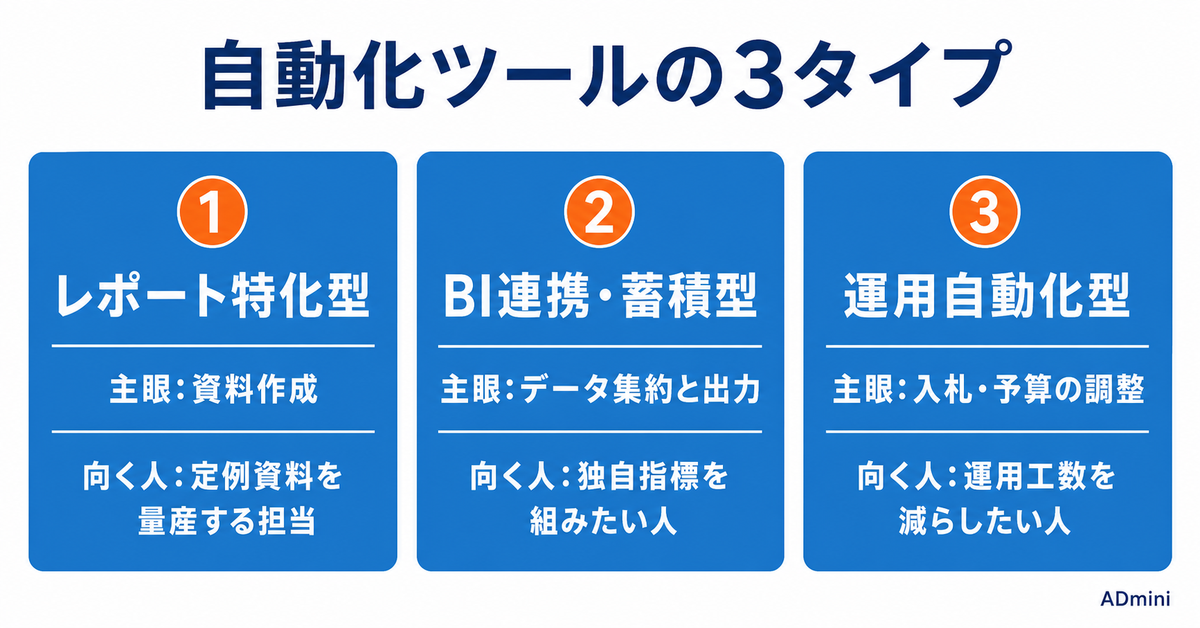 自動化ツールの3タイプ

1
レポート特化型

主眼：資料作成

向く人：定例資料を量産する担当

2
BI連携・蓄積型

主眼：データ集約と出力

向く人：独自指標を組みたい人

3
運用自動化型

主眼：入札・予算の調整

向く人：運用工数を減らしたい人

ADmini